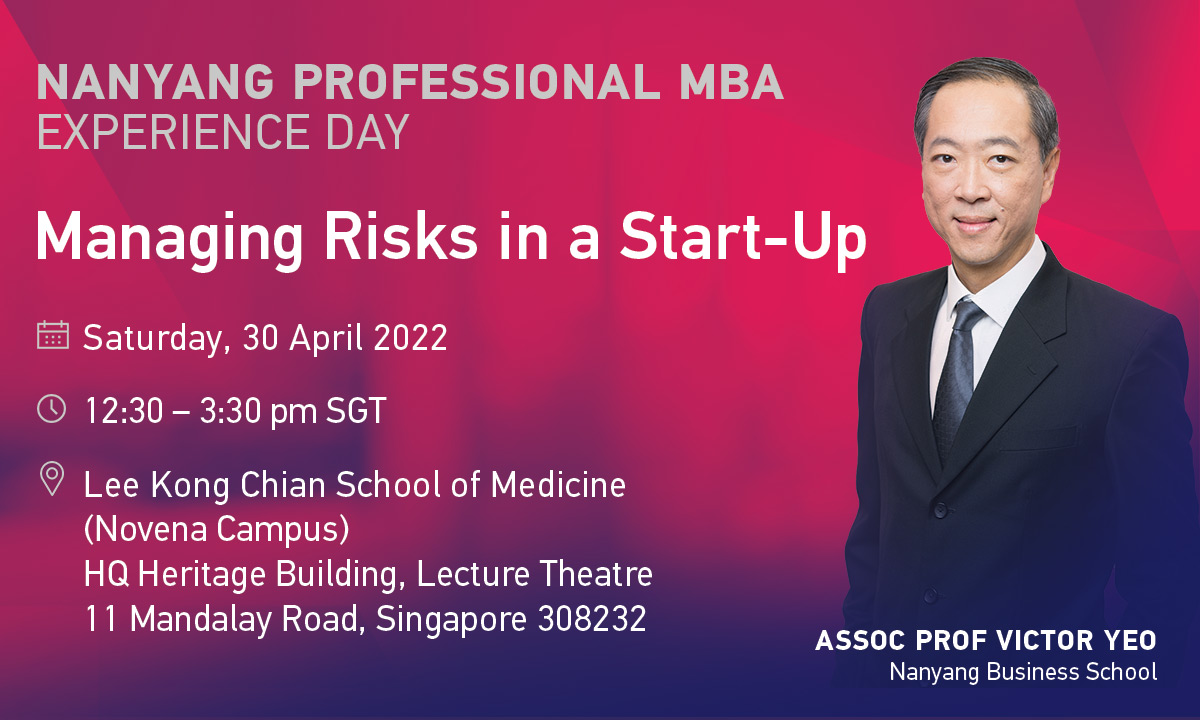 NANYANG PROFESSIONAL MBA
EXPERIENCE DAY

Managing Risks in a Start-Up

Saturday, 30 April 2022

12:30 – 3:30 pm SGT

Lee Kong Chian School of Medicine
(Novena Campus)
HQ Heritage Building, Lecture Theatre
11 Mandalay Road, Singapore 308232

ASSOC PROF VICTOR YEO
Nanyang Business School